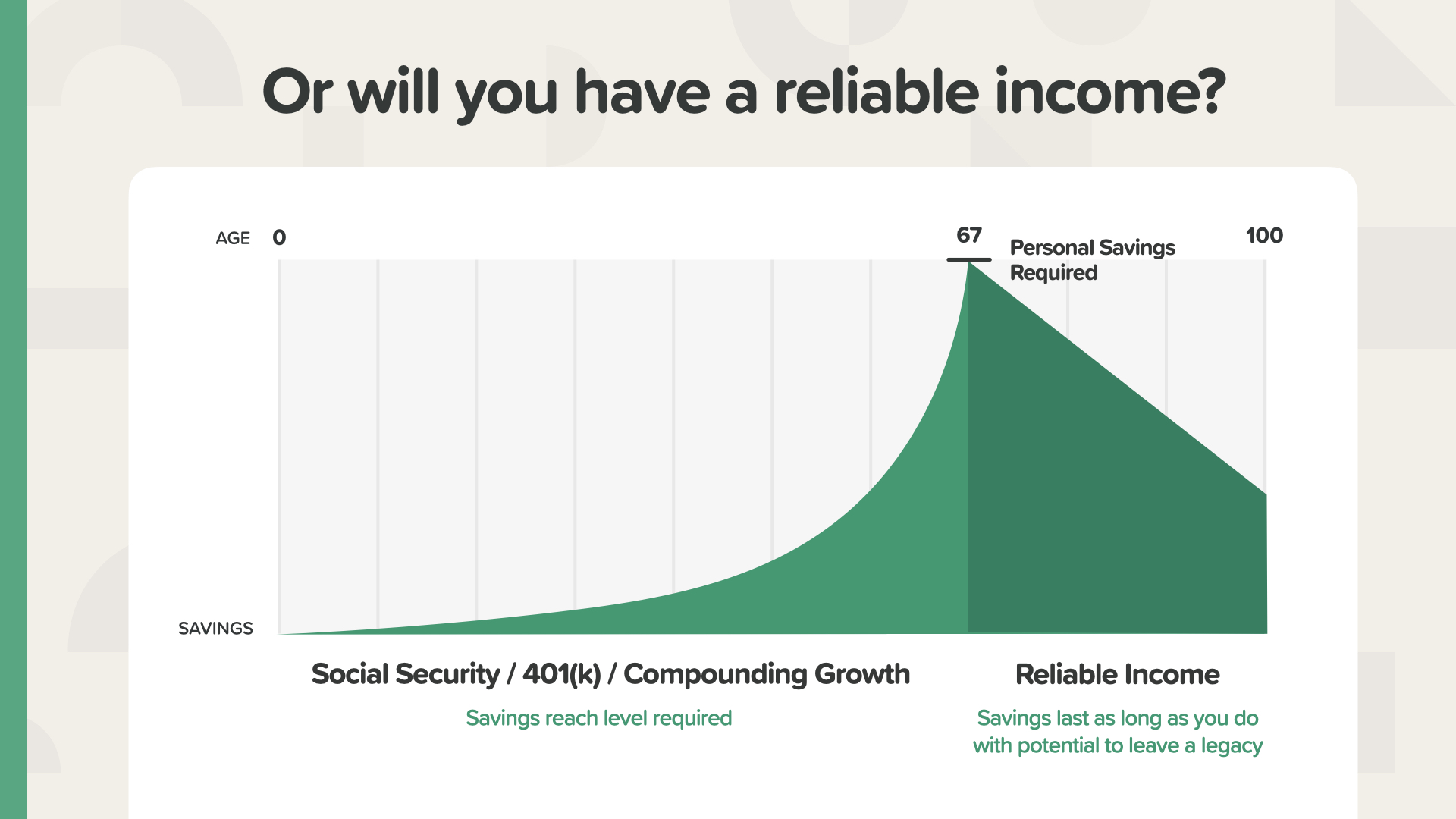 Or will you have a reliable income?

AGE 0

67

Personal Savings Required

100

SAVINGS

Social Security / 401(k) / Compounding Growth

Savings reach level required

Reliable Income

Savings last as long as you do with potential to leave a legacy